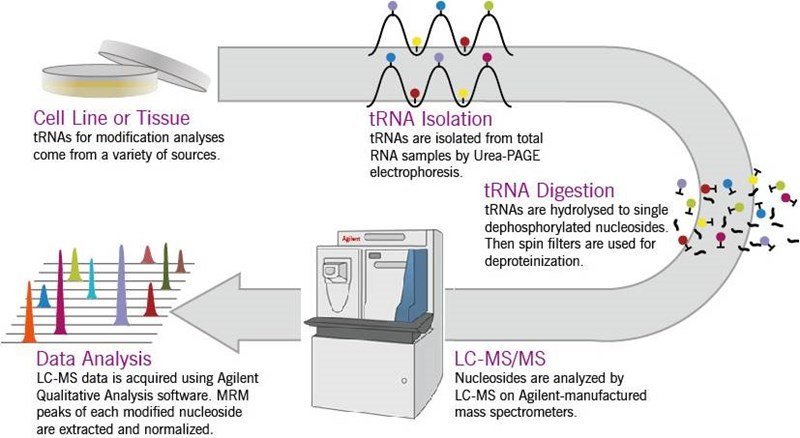 Cell Line or Tissue
tRNAs for modification analyses come from a variety of sources.

tRNA Isolation
tRNAs are isolated from total RNA samples by Urea-PAGE electrophoresis.

tRNA Digestion
tRNAs are hydrolysed to single dephosphorylated nucleosides. Then spin filters are used for deproteinization.

Agilent

LC-MS/MS
Nucleosides are analyzed by LC-MS on Agilent-manufactured mass spectrometers.

Data Analysis
LC-MS data is acquired using Agilent Qualitative Analysis software. MRM peaks of each modified nucleoside are extracted and normalized.